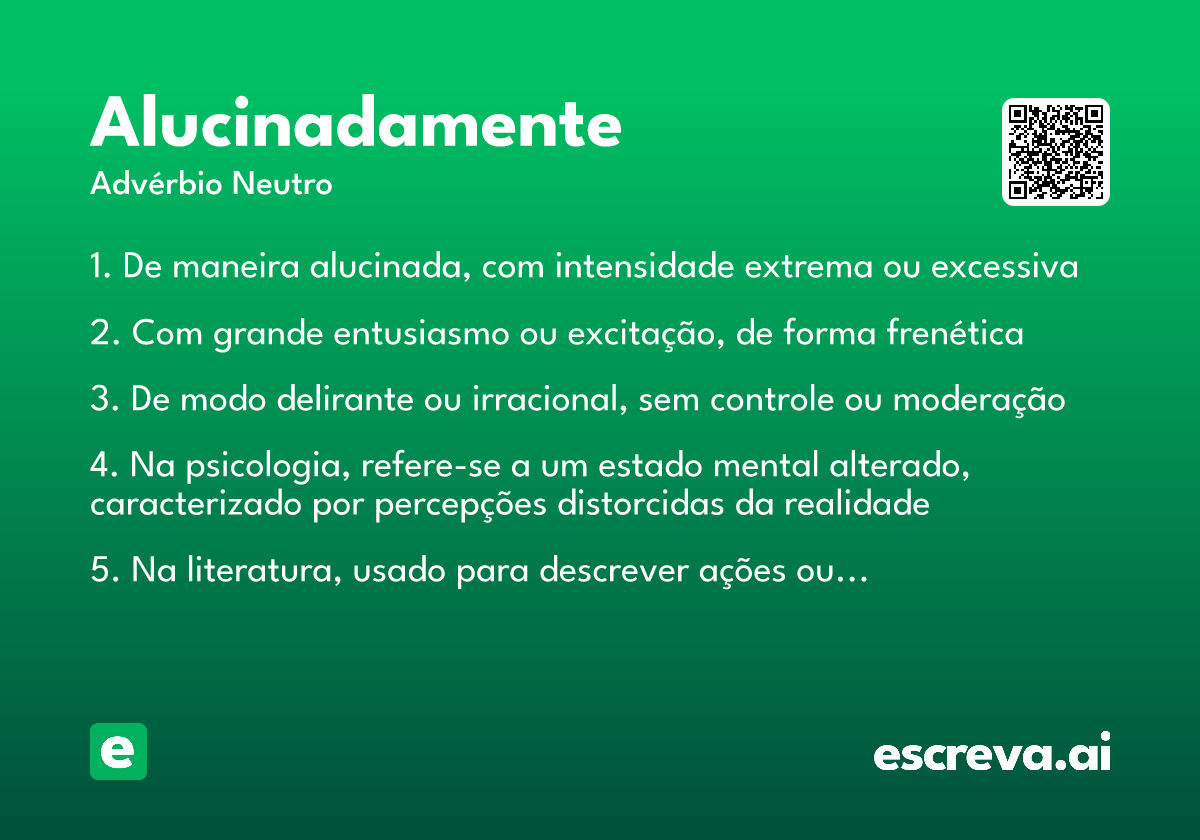 Alucinadamente
Advérbio Neutro

1. De maneira alucinada, com intensidade extrema ou excessiva

2. Com grande entusiasmo ou excitação, de forma frenética

3. De modo delirante ou irracional, sem controle ou moderação

4. Na psicologia, refere-se a um estado mental alterado, caracterizado por percepções distorcidas da realidade

5. Na literatura, usado para descrever ações ou...

e

escreva.ai